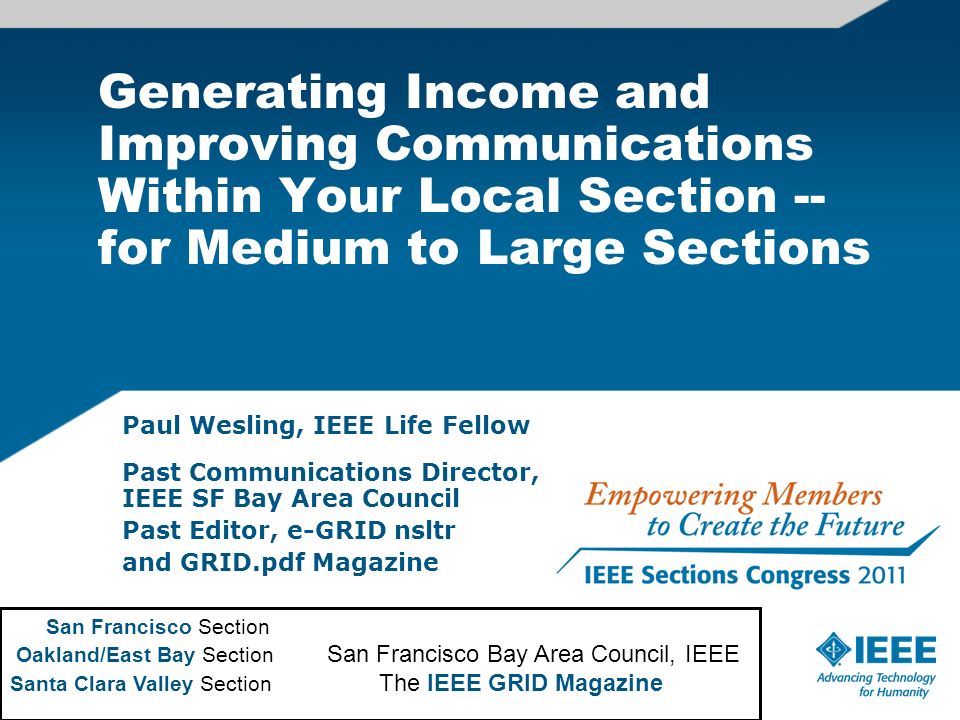 Generating Income and Improving Communications Within Your Local Section -- for Medium to Large Sections

Paul Wesling, IEEE Life Fellow

Past Communications Director, IEEE SF Bay Area Council
Past Editor, e-GRID nsltr and GRID.pdf Magazine

Empowering Members to Create the Future
IEEE Sections Congress 2011

San Francisco Section
Oakland/East Bay Section
Santa Clara Valley Section

San Francisco Bay Area Council, IEEE
The IEEE GRID Magazine

IEEE
Advancing Technology for Humanity